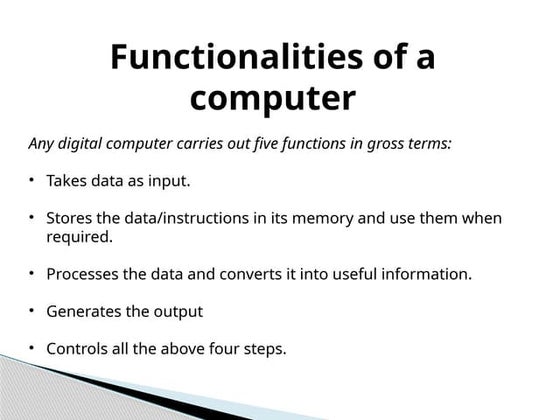 Functionalities of a computer

Any digital computer carries out five functions in gross terms:

• Takes data as input.

• Stores the data/instructions in its memory and use them when required.

• Processes the data and converts it into useful information.

• Generates the output

• Controls all the above four steps.